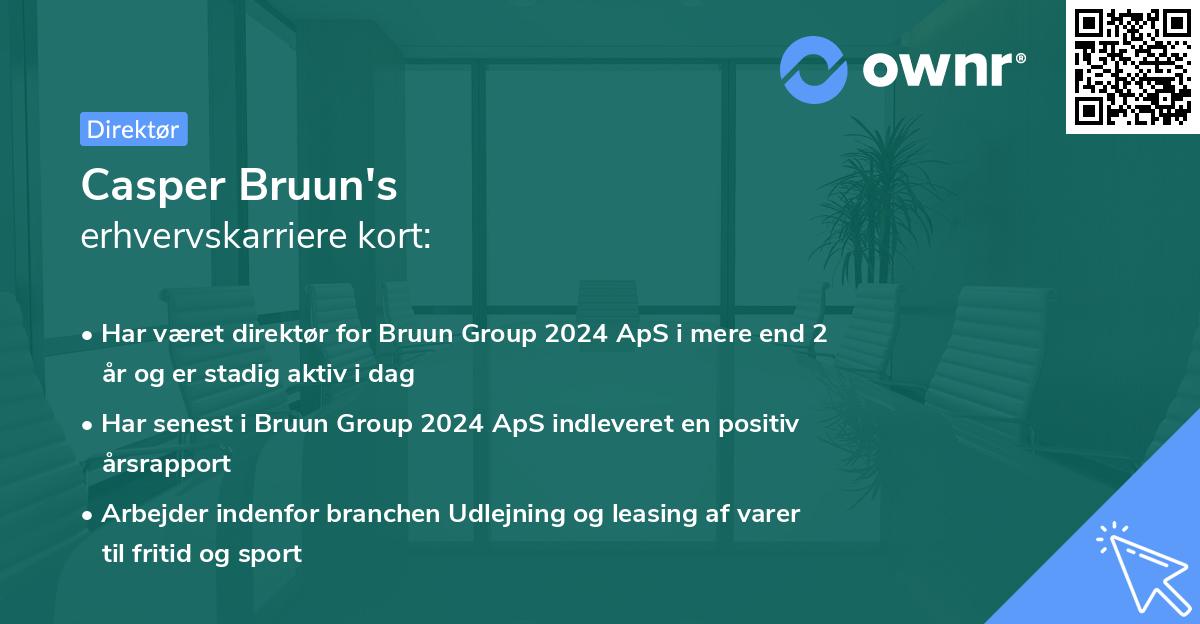 ownr®

Direktør

Casper Bruun's
erhvervskarriere kort:

• Har været direktør for Bruun Group 2024 ApS i mere end 2 år og er stadig aktiv i dag
• Har senest i Bruun Group 2024 ApS indleveret en positiv årsrapport
• Arbejder indenfor branchen Udlejning og leasing af varer til fritid og sport